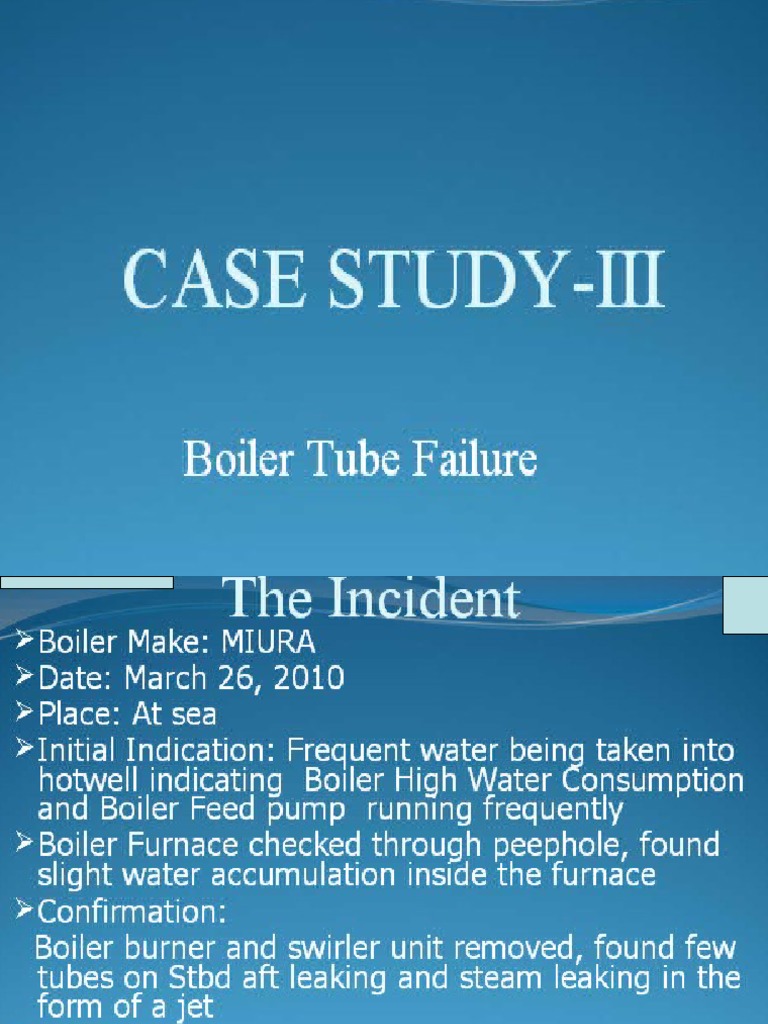 CASE STUDY-III

Boiler Tube Failure

The Incident

➢Boiler Make: MIURA
➢Date: March 26, 2010
➢Place: At sea
➢Initial Indication: Frequent water being taken into hotwell indicating Boiler High Water Consumption and Boiler Feed pump running frequently
➢Boiler Furnace checked through peephole, found slight water accumulation inside the furnace
➢Confirmation:
Boiler burner and swirler unit removed, found few tubes on Stbd aft leaking and steam leaking in the form of a jet